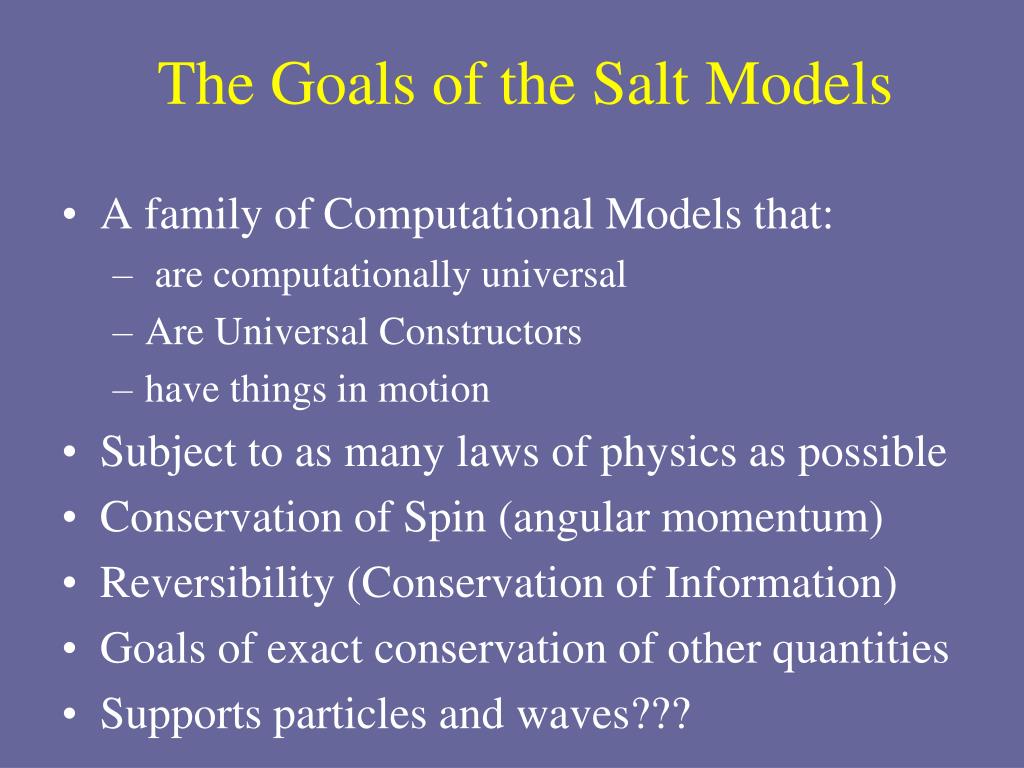 The Goals of the Salt Models

• A family of Computational Models that:
– are computationally universal
– Are Universal Constructors
– have things in motion
• Subject to as many laws of physics as possible
• Conservation of Spin (angular momentum)
• Reversibility (Conservation of Information)
• Goals of exact conservation of other quantities
• Supports particles and waves???